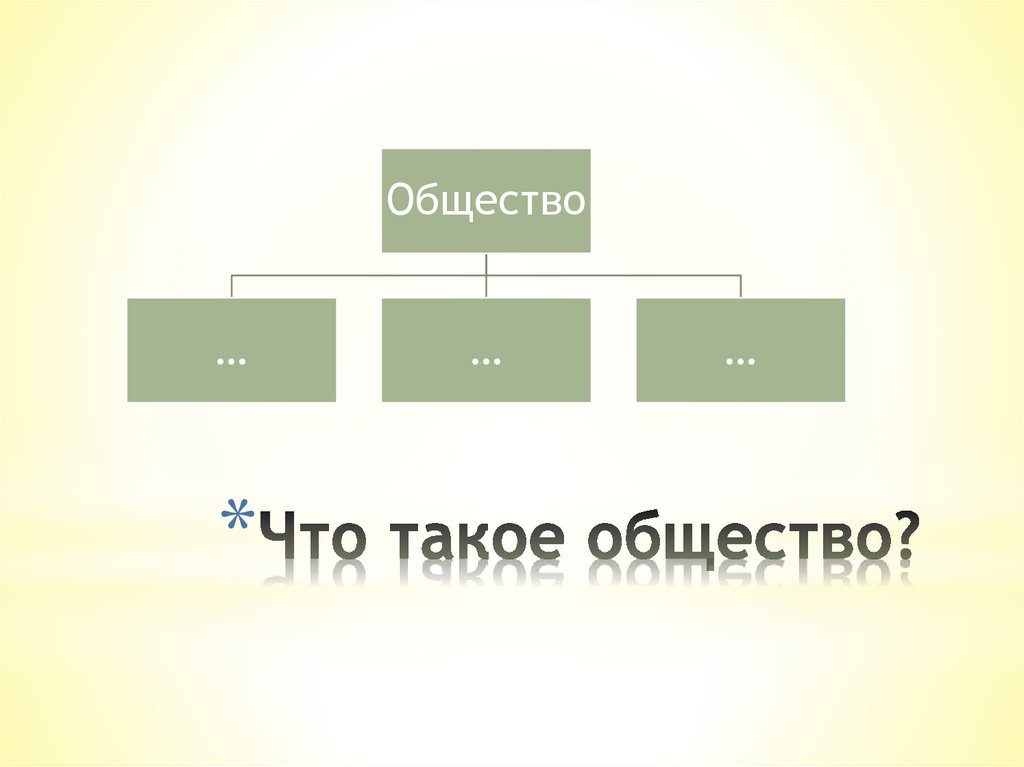 Общество

…

…

…

*Что такое общество?